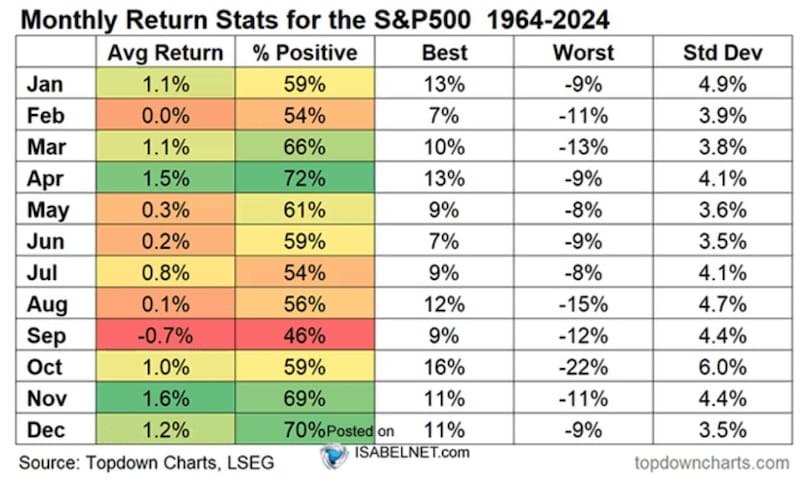 Monthly Return Stats for the S&P500 1964-2024

| | Avg Return | % Positive | Best | Worst | Std Dev |
|---|---|---|---|---|---|
| Jan | 1.1% | 59% | 13% | -9% | 4.9% |
| Feb | 0.0% | 54% | 7% | -11% | 3.9% |
| Mar | 1.1% | 66% | 10% | -13% | 3.8% |
| Apr | 1.5% | 72% | 13% | -9% | 4.1% |
| May | 0.3% | 61% | 9% | -8% | 3.6% |
| Jun | 0.2% | 59% | 7% | -9% | 3.5% |
| Jul | 0.8% | 54% | 9% | -8% | 4.1% |
| Aug | 0.1% | 56% | 12% | -15% | 4.7% |
| Sep | -0.7% | 46% | 9% | -12% | 4.4% |
| Oct | 1.0% | 59% | 16% | -22% | 6.0% |
| Nov | 1.6% | 69% | 11% | -11% | 4.4% |
| Dec | 1.2% | 70% | 11% | -9% | 3.5% |

Posted on ISABELNET.com

Source: Topdown Charts, LSEG

topdowncharts.com